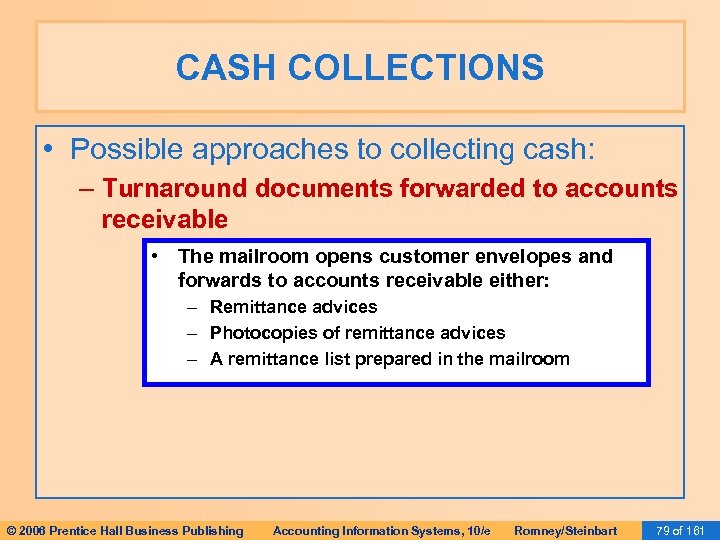 CASH COLLECTIONS

• Possible approaches to collecting cash:

– Turnaround documents forwarded to accounts receivable

• The mailroom opens customer envelopes and forwards to accounts receivable either:

– Remittance advices

– Photocopies of remittance advices

– A remittance list prepared in the mailroom

© 2006 Prentice Hall Business Publishing Accounting Information Systems, 10/e Romney/Steinbart 79 of 161